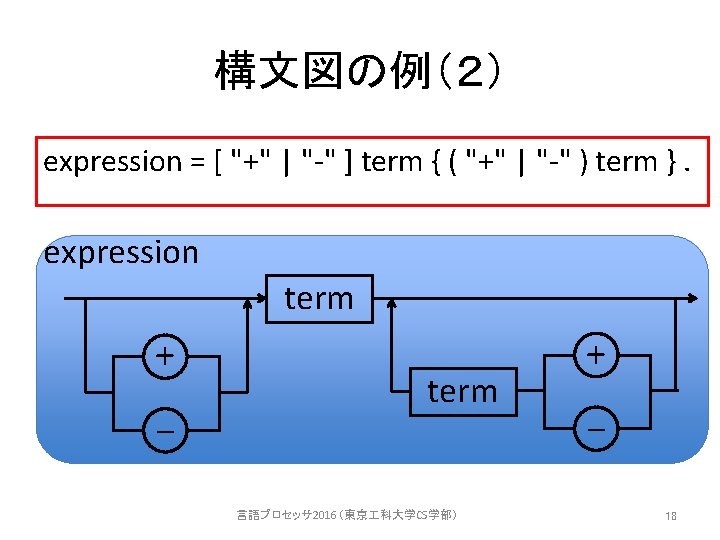 構文図の例(2)

expression = [ "+" | "-" ] term { ( "+" | "-" ) term } .

expression

term

+

−

term

+

−

言語プロセッサ2016（東京工科大学CS学部）

18